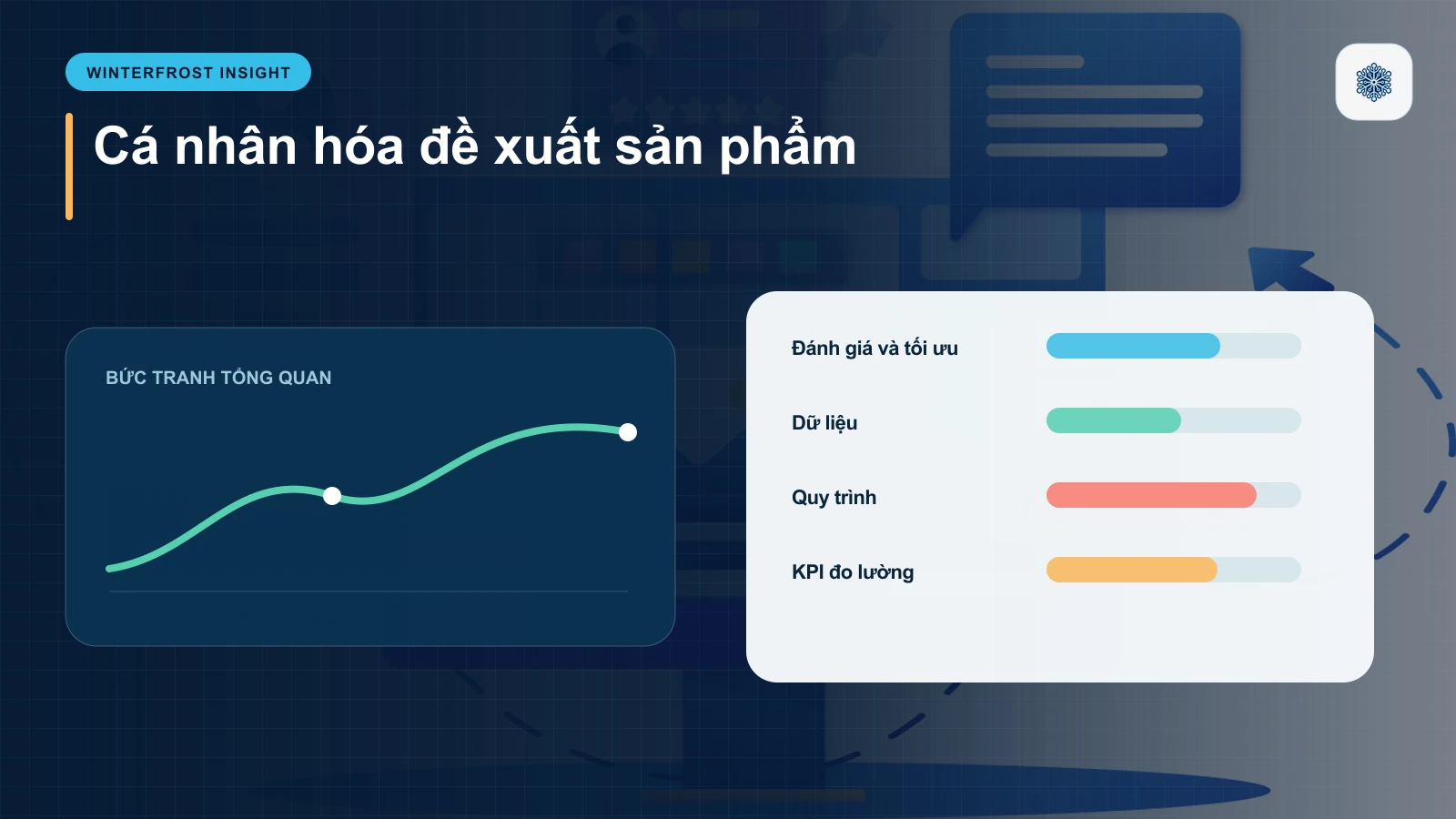 WINTERFROST INSIGHT

Cá nhân hóa đề xuất sản phẩm

BỨC TRANH TỔNG QUAN

Đánh giá và tối ưu

Dữ liệu

Quy trình

KPI đo lường